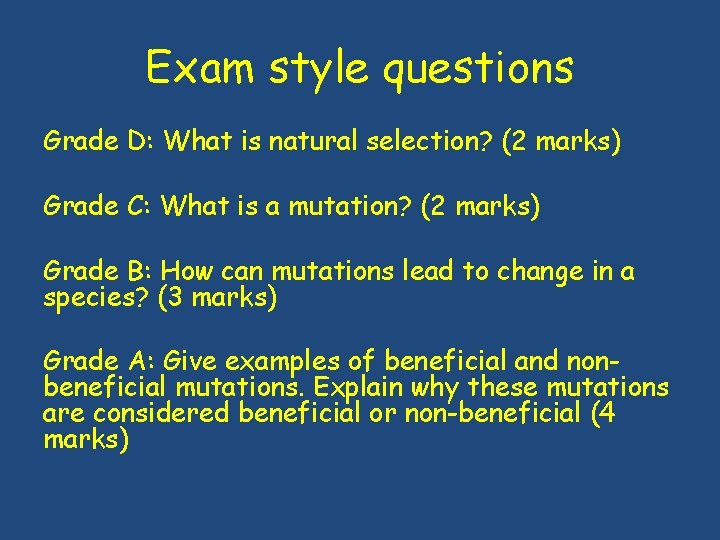 Exam style questions

Grade D: What is natural selection? (2 marks)

Grade C: What is a mutation? (2 marks)

Grade B: How can mutations lead to change in a species? (3 marks)

Grade A: Give examples of beneficial and non-beneficial mutations. Explain why these mutations are considered beneficial or non-beneficial (4 marks)